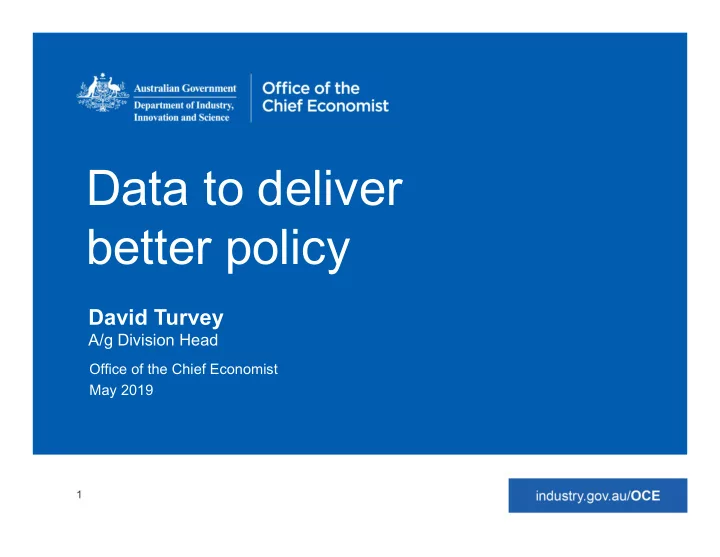 Australian Government
Department of Industry, Innovation and Science

Office of the Chief Economist

Data to deliver better policy

David Turvey
A/g Division Head

Office of the Chief Economist
May 2019

1

industry.gov.au/OCE